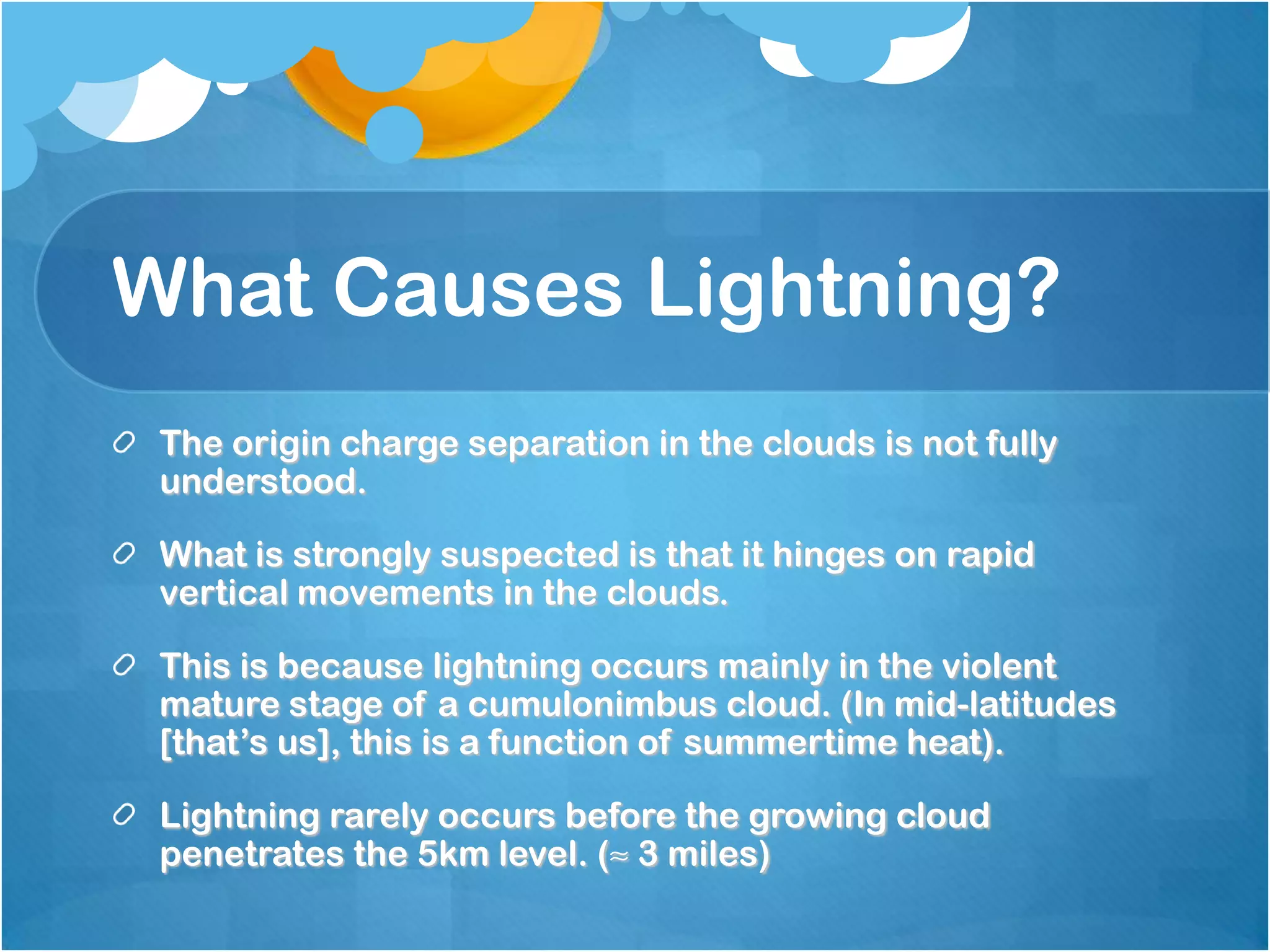 What Causes Lightning?

The origin charge separation in the clouds is not fully understood.

What is strongly suspected is that it hinges on rapid vertical movements in the clouds.

This is because lightning occurs mainly in the violent mature stage of a cumulonimbus cloud. (In mid-latitudes [that's us], this is a function of summertime heat).

Lightning rarely occurs before the growing cloud penetrates the 5km level. ($\approx$ 3 miles)